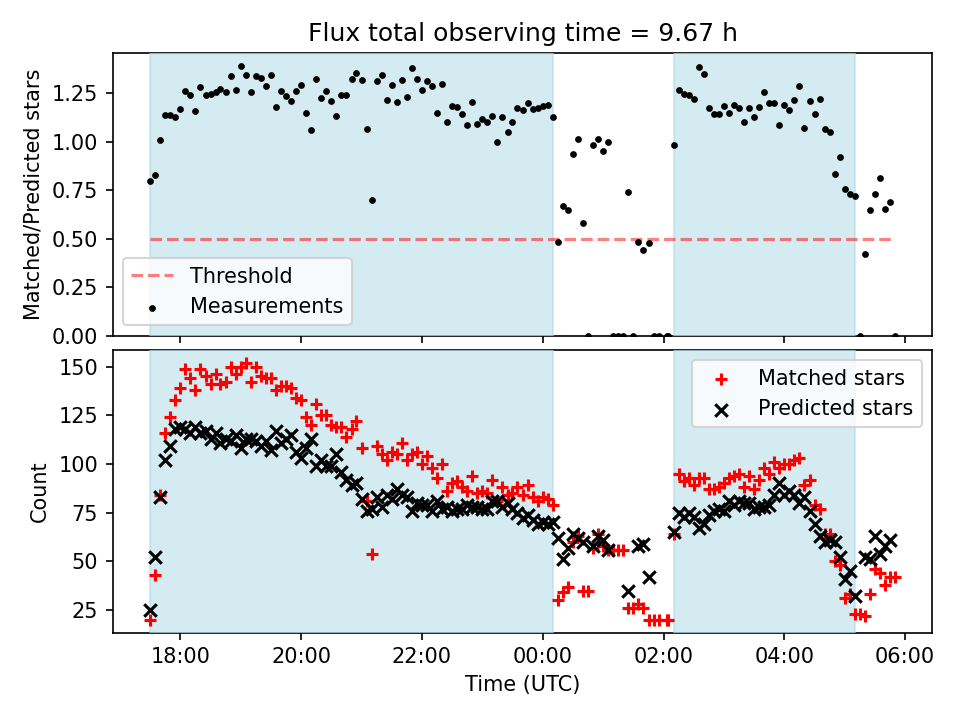 Flux total observing time = 9.67 h

Matched/Predicted stars

1.25
1.00
0.75
0.50
0.25
0.00

Threshold
Measurements

Count

150
125
100
75
50
25

Matched stars
Predicted stars

18:00
20:00
22:00
00:00
02:00
04:00
06:00

Time (UTC)